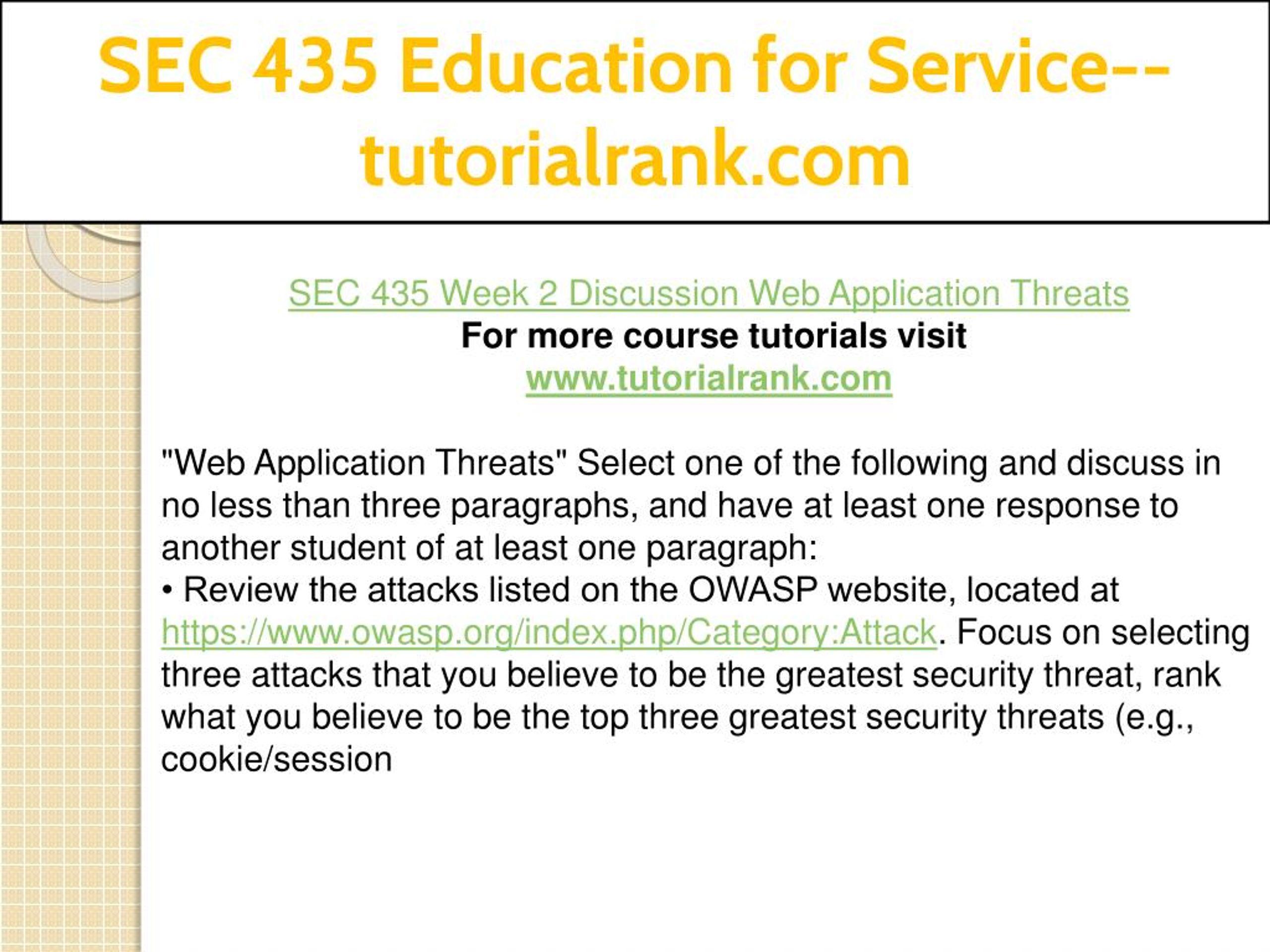 SEC 435 Education for Service--tutorialrank.com

SEC 435 Week 2 Discussion Web Application Threats
For more course tutorials visit
www.tutorialrank.com

"Web Application Threats" Select one of the following and discuss in no less than three paragraphs, and have at least one response to another student of at least one paragraph:
• Review the attacks listed on the OWASP website, located at https://www.owasp.org/index.php/Category:Attack. Focus on selecting three attacks that you believe to be the greatest security threat, rank what you believe to be the top three greatest security threats (e.g., cookie/session